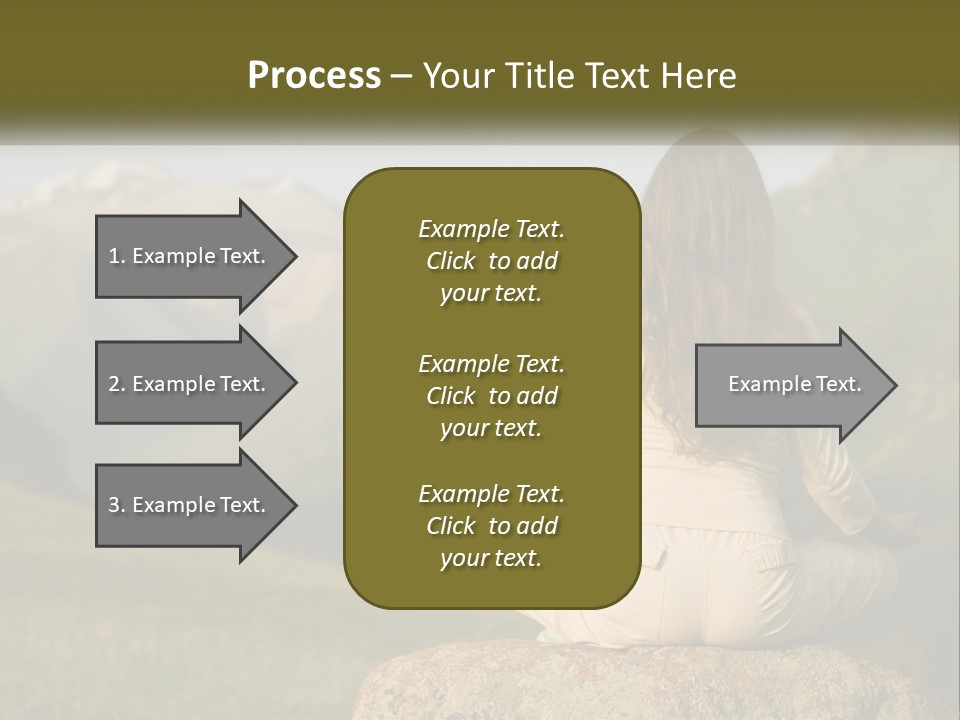 Process – Your Title Text Here

1. Example Text.

2. Example Text.

3. Example Text.

Example Text. Click to add your text.

Example Text. Click to add your text.

Example Text. Click to add your text.

Example Text.